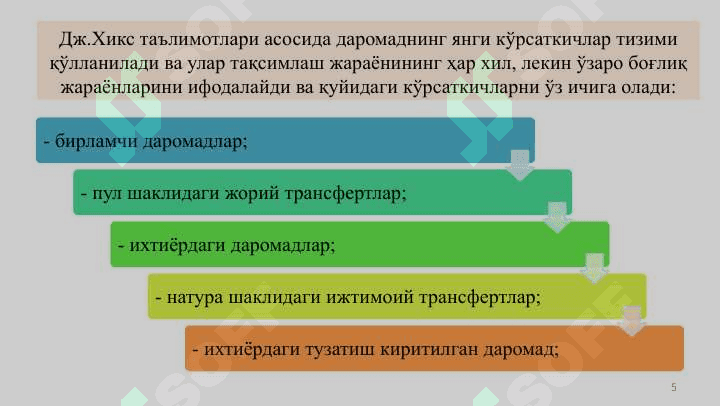 Дж.Хикс таълимотлари асосида даромаднинг янги кўрсаткичлар тизими қўлланилади ва улар тақсимлаш жараёнининг ҳар хил, лекин ўзаро боғлиқ жараёнларини ифодалайди ва қуйидаги кўрсаткичларни ўз ичига олади:

- бирламчи даромадлар;

- пул шаклидаги жорий трансфертлар;

- ихтиёрдаги даромадлар;

- натура шаклидаги ижтимоий трансфертлар;

- ихтиёрдаги тузатиш киритилган даромад;

5